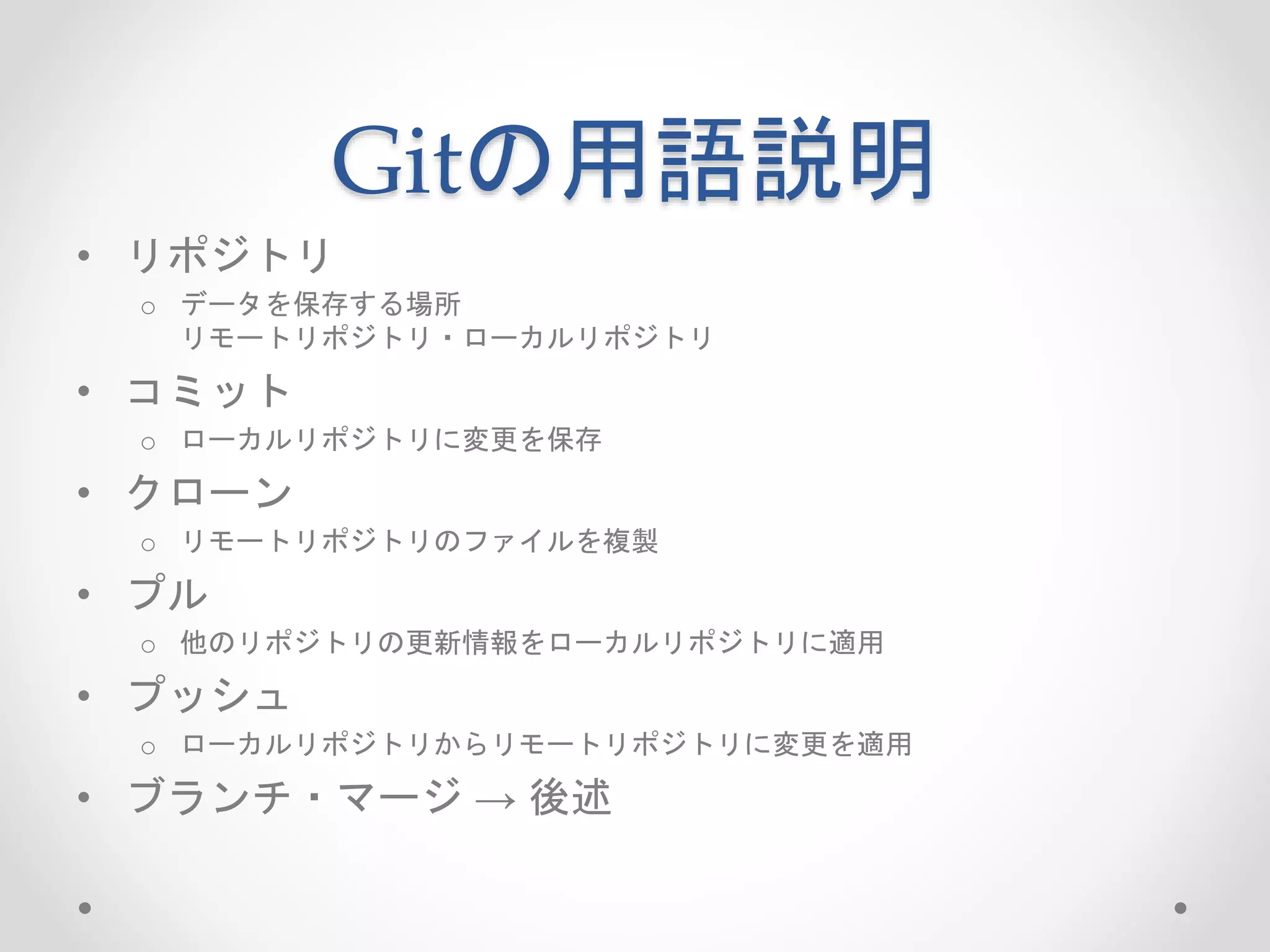 Gitの用語説明

• リポジトリ
  ○ データを保存する場所
    リモートリポジトリ・ローカルリポジトリ
• コミット
  ○ ローカルリポジトリに変更を保存
• クローン
  ○ リモートリポジトリのファイルを複製
• プル
  ○ 他のリポジトリの更新情報をローカルリポジトリに適用
• プッシュ
  ○ ローカルリポジトリからリモートリポジトリに変更を適用
• ブランチ・マージ → 後述